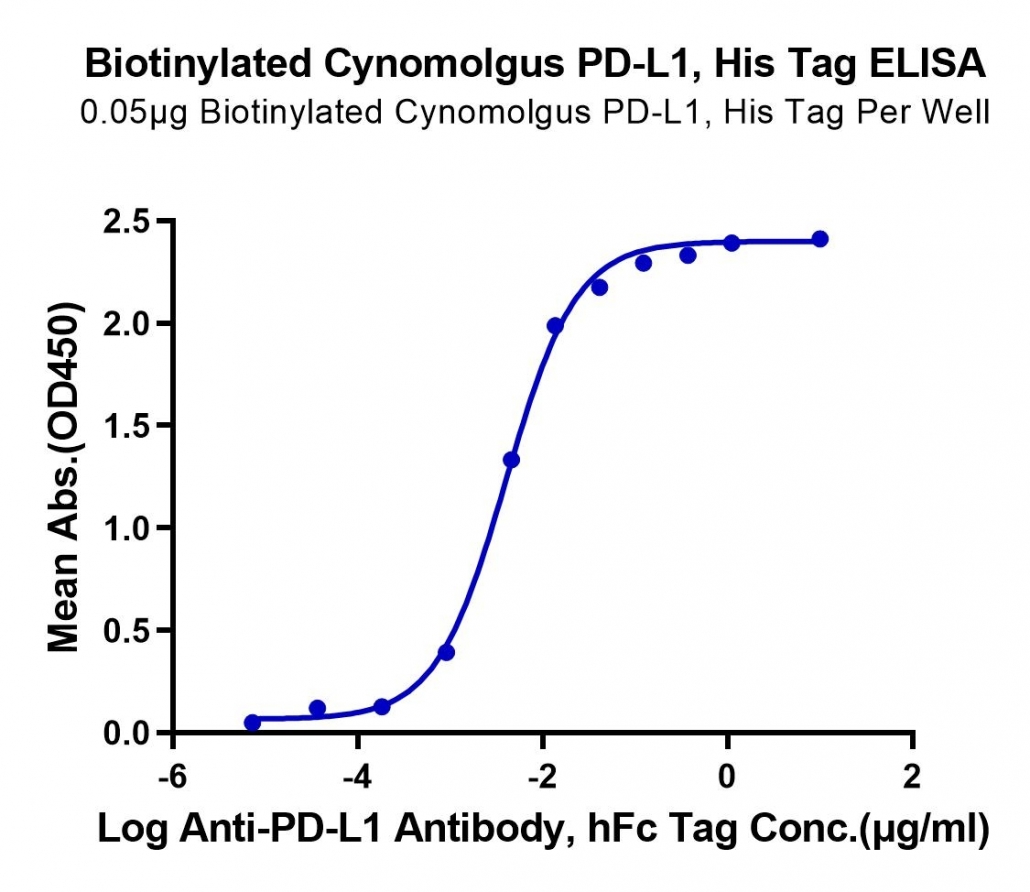 Biotinylated Cynomolgus PD-L1, His Tag ELISA
0.05μg Biotinylated Cynomolgus PD-L1, His Tag Per Well

Mean Abs.(OD450)

2.5
2.0
1.5
1.0
0.5
0.0

-6
-4
-2
0
2

Log Anti-PD-L1 Antibody, hFc Tag Conc.(μg/ml)